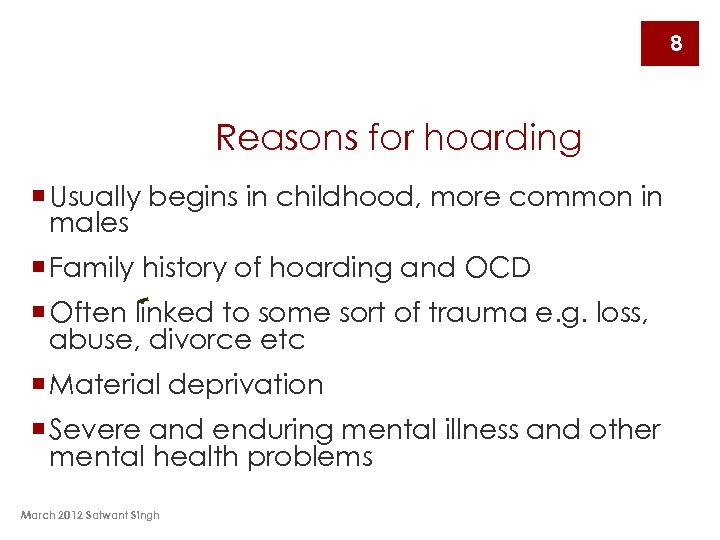 8

Reasons for hoarding

- Usually begins in childhood, more common in males
- Family history of hoarding and OCD
- Often linked to some sort of trauma e.g. loss, abuse, divorce etc
- Material deprivation
- Severe and enduring mental illness and other mental health problems

March 2012 Satwant Singh